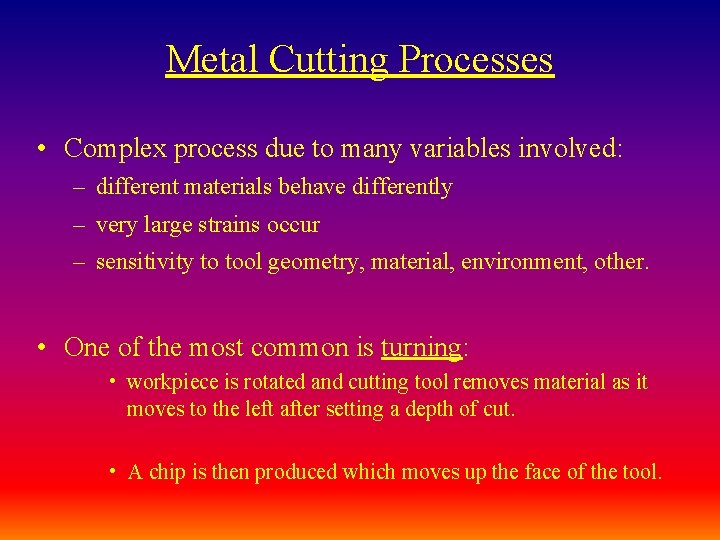 Metal Cutting Processes

• Complex process due to many variables involved:
– different materials behave differently
– very large strains occur
– sensitivity to tool geometry, material, environment, other.

• One of the most common is turning:
• workpiece is rotated and cutting tool removes material as it moves to the left after setting a depth of cut.

• A chip is then produced which moves up the face of the tool.